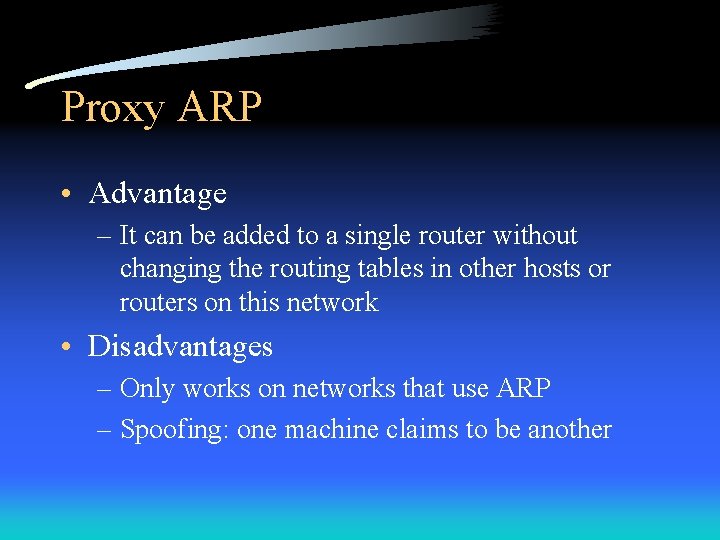 Proxy ARP

• Advantage
– It can be added to a single router without changing the routing tables in other hosts or routers on this network
• Disadvantages
– Only works on networks that use ARP
– Spoofing: one machine claims to be another